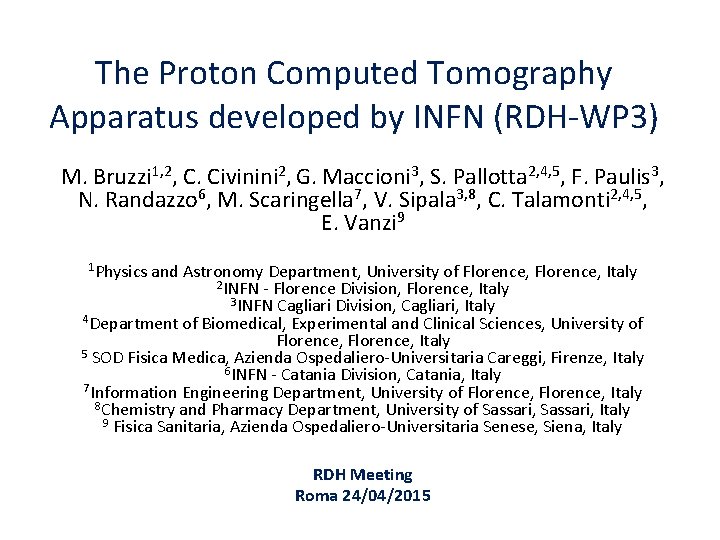 The Proton Computed Tomography Apparatus developed by INFN (RDH-WP3)

M. Bruzzi$^{1,2}$, C. Civinini$^{2}$, G. Maccioni$^{3}$, S. Pallotta$^{2,4,5}$, F. Paulis$^{3}$, N. Randazzo$^{6}$, M. Scaringella$^{7}$, V. Sipala$^{3,8}$, C. Talamonti$^{2,4,5}$, E. Vanzi$^{9}$

$^{1}$Physics and Astronomy Department, University of Florence, Florence, Italy
$^{2}$INFN - Florence Division, Florence, Italy
$^{3}$INFN Cagliari Division, Cagliari, Italy
$^{4}$Department of Biomedical, Experimental and Clinical Sciences, University of Florence, Florence, Italy
$^{5}$ SOD Fisica Medica, Azienda Ospedaliero-Universitaria Careggi, Firenze, Italy
$^{6}$INFN - Catania Division, Catania, Italy
$^{7}$Information Engineering Department, University of Florence, Florence, Italy
$^{8}$Chemistry and Pharmacy Department, University of Sassari, Sassari, Italy
$^{9}$ Fisica Sanitaria, Azienda Ospedaliero-Universitaria Senese, Siena, Italy

RDH Meeting
Roma 24/04/2015